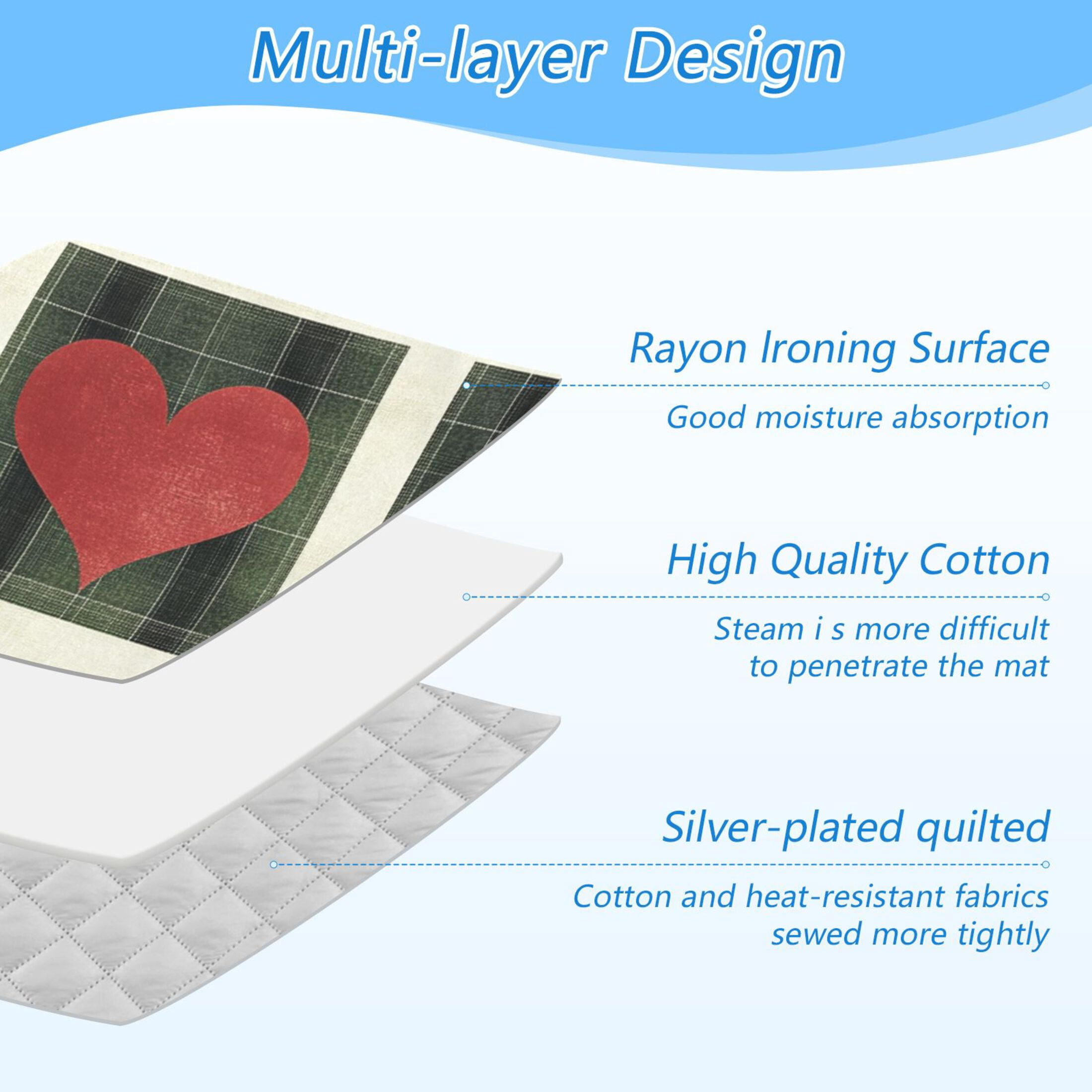 Multi-layer Design

Rayon Ironing Surface

Good moisture absorption

High Quality Cotton

Steam i s more difficult to penetrate the mat

Silver-plated quilted

Cotton and heat-resistant fabrics sewed more tightly